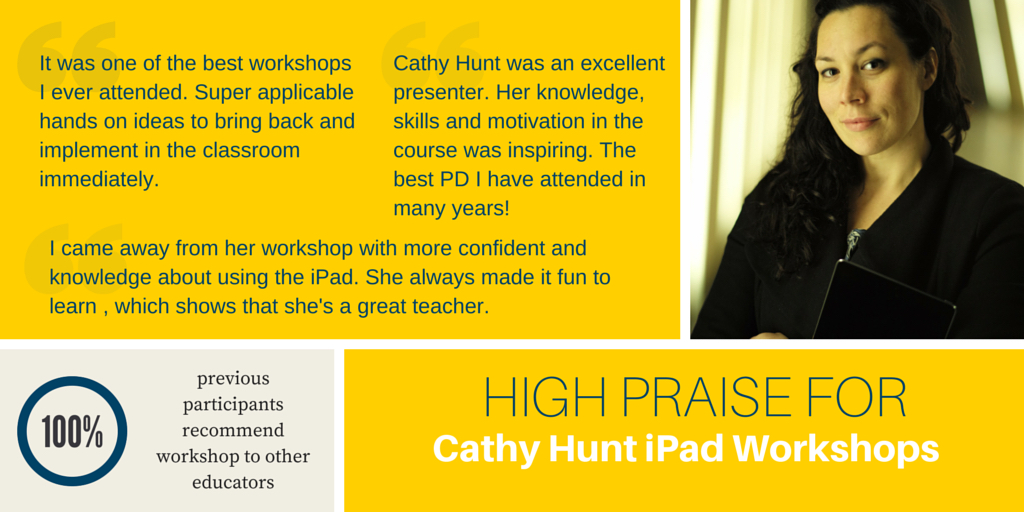 It was one of the best workshops I ever attended. Super applicable hands on ideas to bring back and implement in the classroom immediately.

Cathy Hunt was an excellent presenter. Her knowledge, skills and motivation in the course was inspiring. The best PD I have attended in many years!

I came away from her workshop with more confident and knowledge about using the iPad. She always made it fun to learn , which shows that she's a great teacher.

100%

previous participants recommend workshop to other educators

HIGH PRAISE FOR

Cathy Hunt iPad Workshops